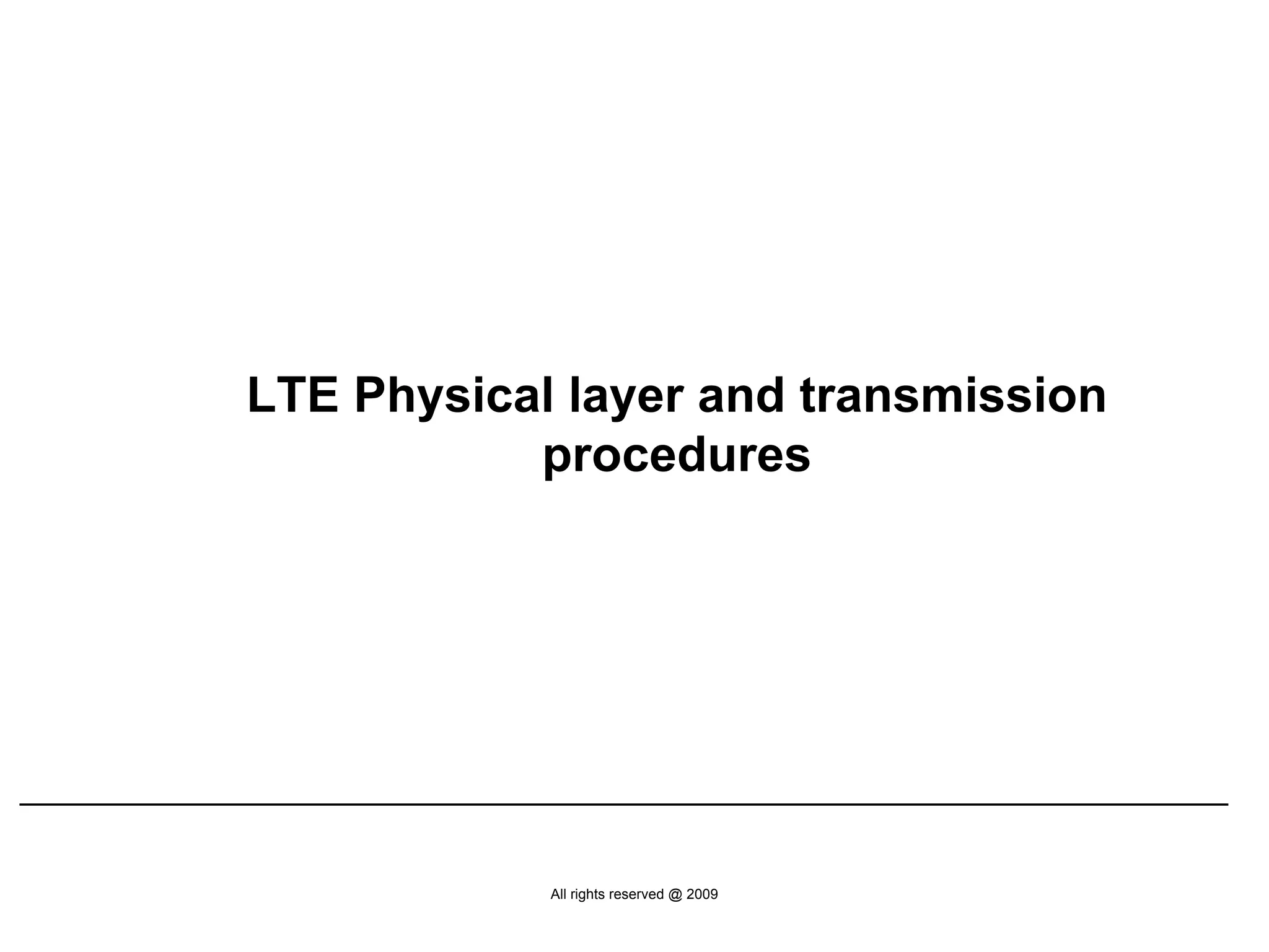 LTE Physical layer and transmission procedures

All rights reserved @ 2009